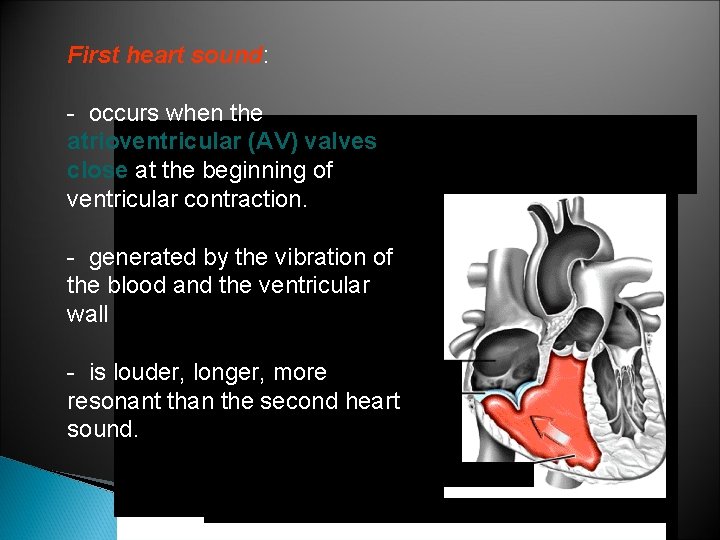 First heart sound:

- occurs when the atrioventricular (AV) valves close at the beginning of ventricular contraction.

- generated by the vibration of the blood and the ventricular wall

- is louder, longer, more resonant than the second heart sound.